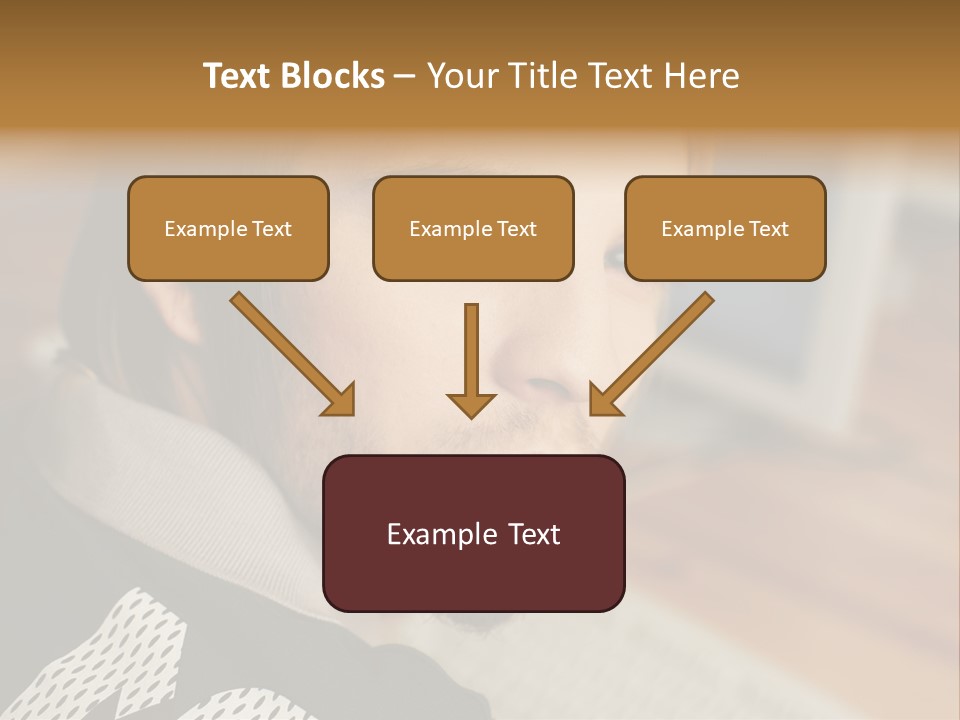 Text Blocks – Your Title Text Here

Example Text

Example Text

Example Text

Example Text